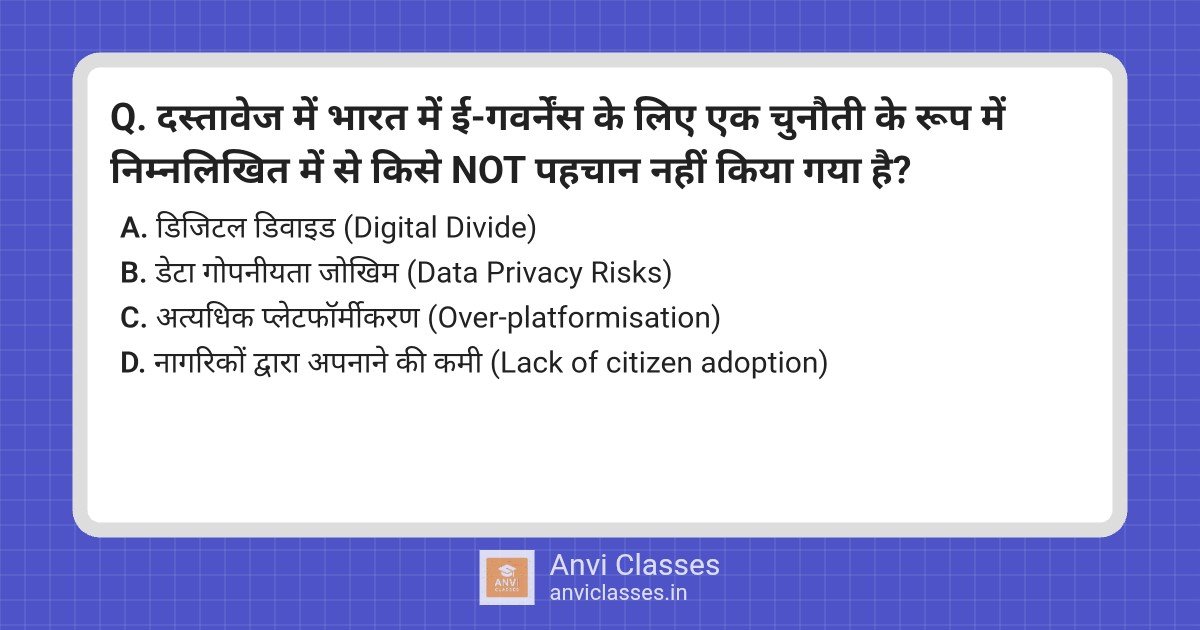 Q. दस्तावेज में भारत में ई-गवर्नेंस के लिए एक चुनौती के रूप में निम्नलिखित में से किसे NOT पहचान नहीं किया गया है?

A. डिजिटल डिवाइड (Digital Divide)
B. डेटा गोपनीयता जोखिम (Data Privacy Risks)
C. अत्यधिक प्लेटफॉर्मीकरण (Over-platformisation)
D. नागरिकों द्वारा अपनाने की कमी (Lack of citizen adoption)

ANVI CLASSES
Anvi Classes
anviclasses.in